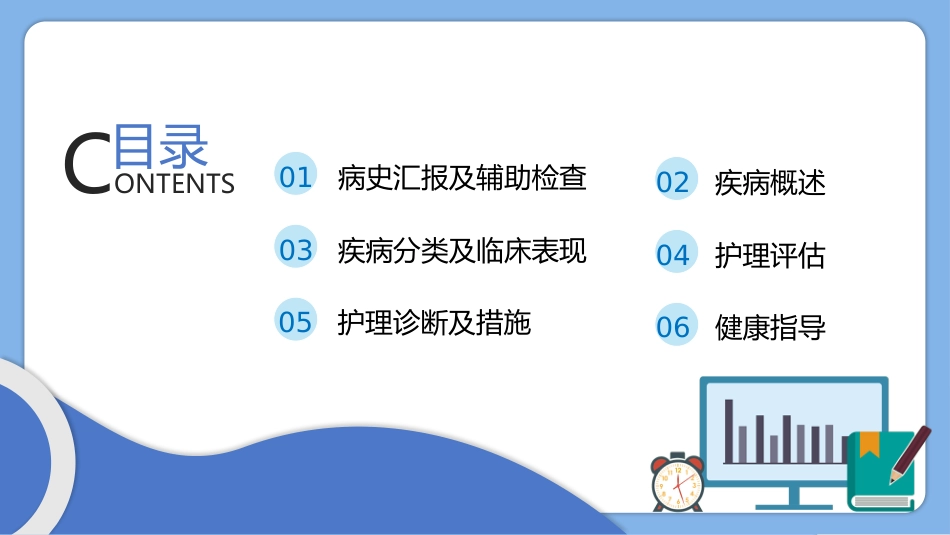 目录
CONTENTS

01 病史汇报及辅助检查

02 疾病概述

03 疾病分类及临床表现

04 护理评估

05 护理诊断及措施

06 健康指导